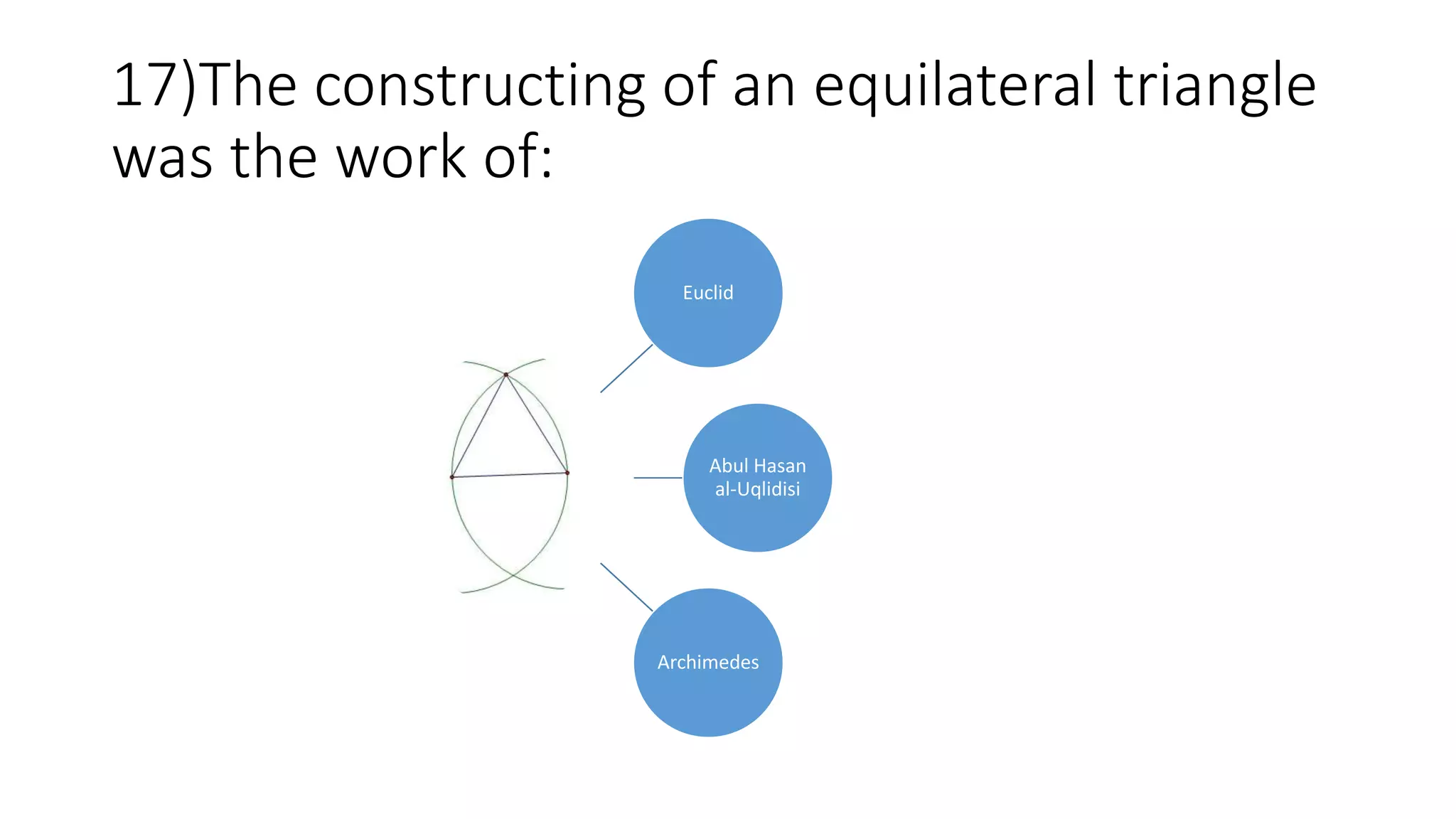 17)The constructing of an equilateral triangle was the work of:

Euclid

Abul Hasan al-Uqlidisi

Archimedes